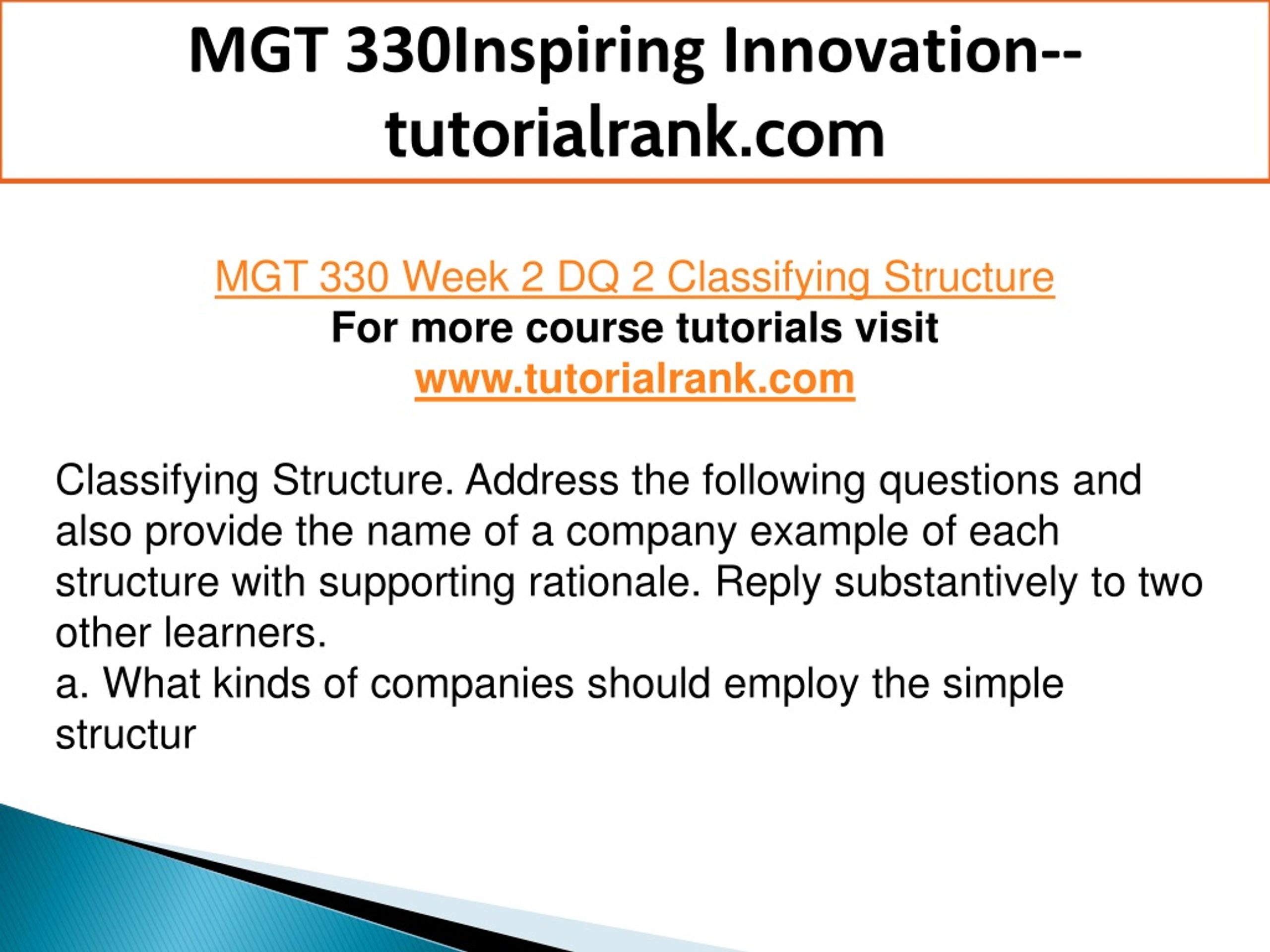 MGT 330Inspiring Innovation--tutorialrank.com

MGT 330 Week 2 DQ 2 Classifying Structure
For more course tutorials visit
www.tutorialrank.com

Classifying Structure. Address the following questions and also provide the name of a company example of each structure with supporting rationale. Reply substantively to two other learners.
a. What kinds of companies should employ the simple structur